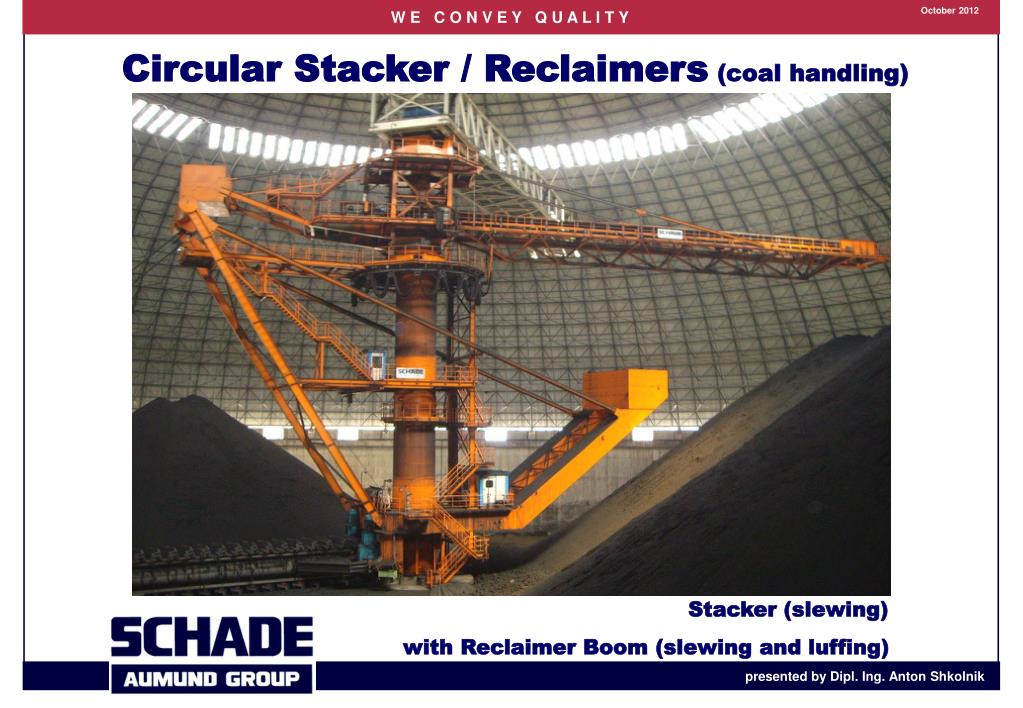 WE CONVEY QUALITY

October 2012

Circular Stacker / Reclaimers (coal handling)

SCHADE

SCHADE

Stacker (slewing)

with Reclaimer Boom (slewing and luffing)

SCHADE
AUMUND GROUP

presented by Dipl. Ing. Anton Shkolnik